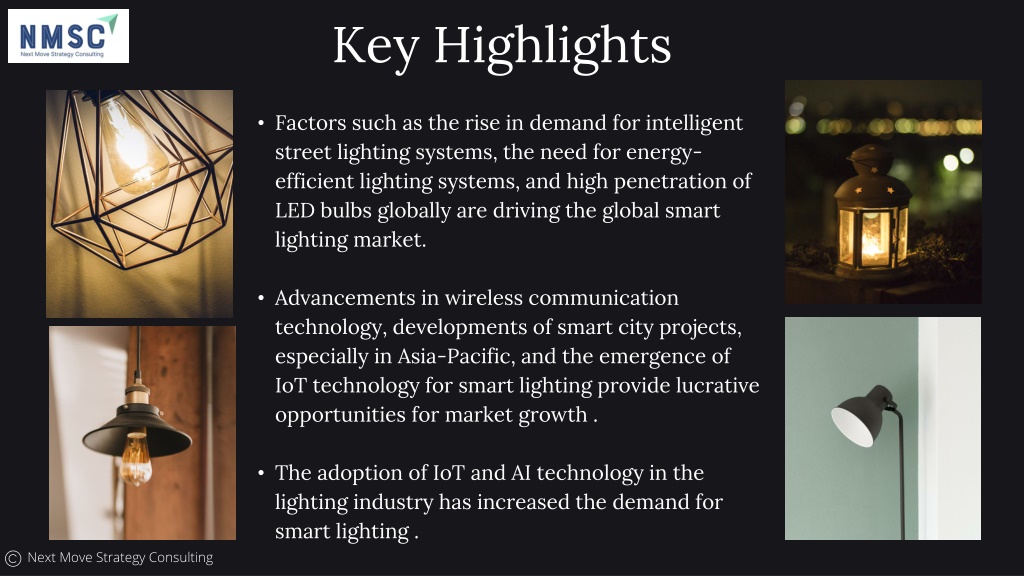 NMSC
Next Move Strategy Consulting

Key Highlights

• Factors such as the rise in demand for intelligent street lighting systems, the need for energy-efficient lighting systems, and high penetration of LED bulbs globally are driving the global smart lighting market.

• Advancements in wireless communication technology, developments of smart city projects, especially in Asia-Pacific, and the emergence of IoT technology for smart lighting provide lucrative opportunities for market growth .

• The adoption of IoT and AI technology in the lighting industry has increased the demand for smart lighting .

© Next Move Strategy Consulting